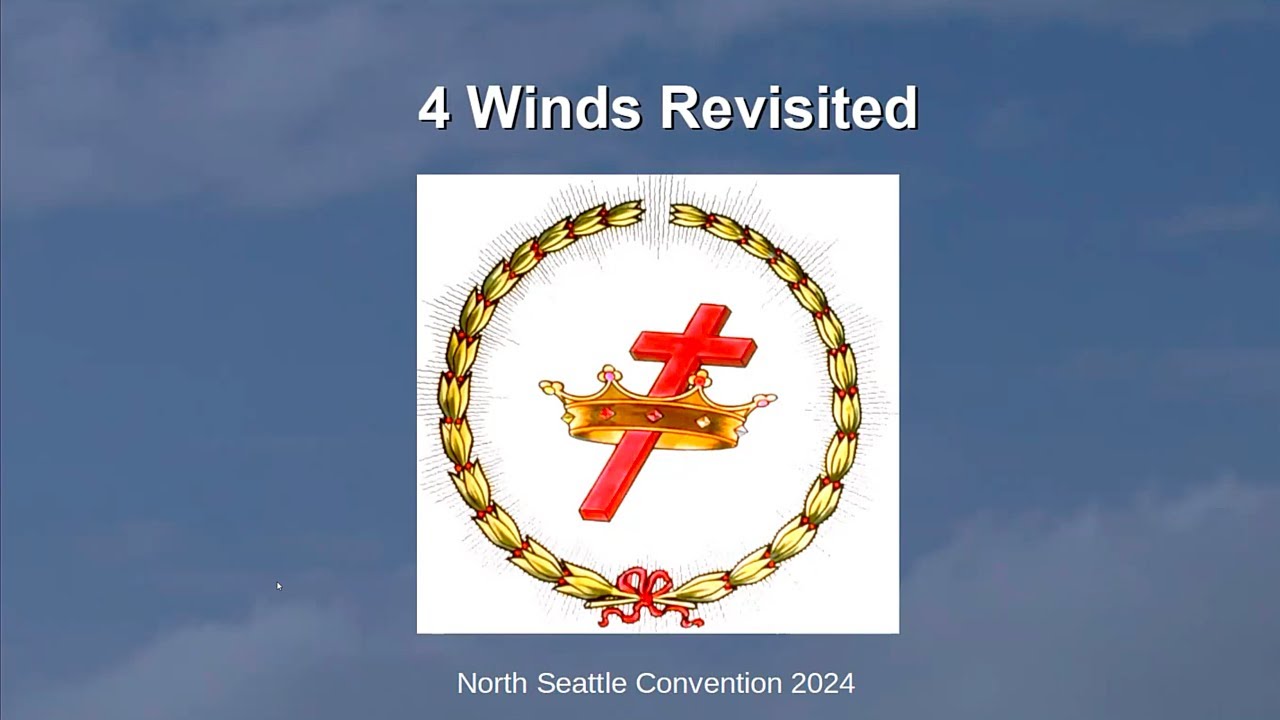 4 Winds Revisited

North Seattle Convention 2024